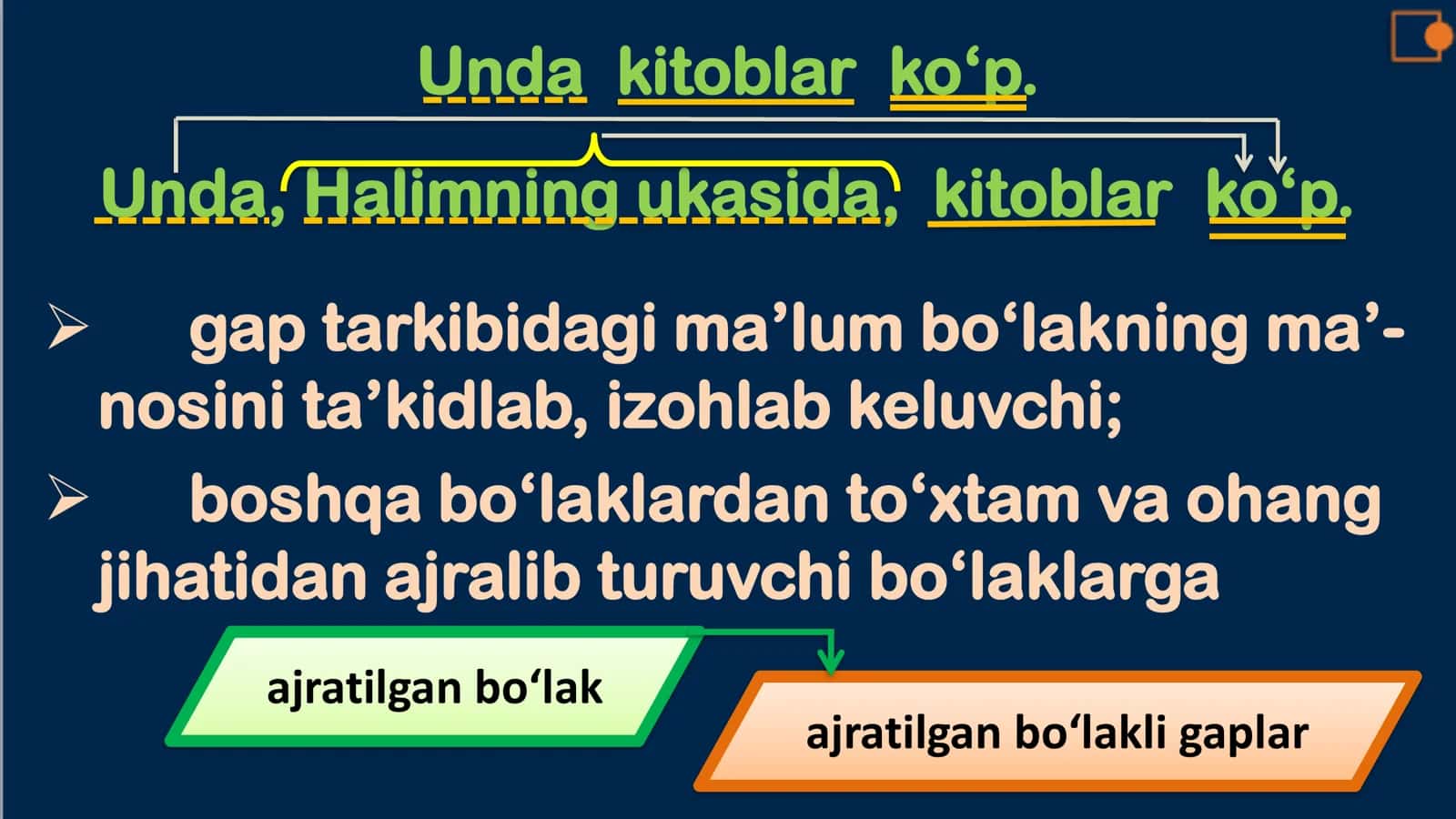 Unda kitoblar ko‘p.

Unda, Halimning ukasida, kitoblar ko‘p.

➢ gap tarkibidagi ma’lum bo‘lakning ma’nosini ta’kidlab, izohlab keluvchi;

➢ boshqa bo‘laklardan to‘xtam va ohang jihatidan ajralib turuvchi bo‘laklarga

ajratilgan bo‘lak

ajratilgan bo‘lakli gaplar